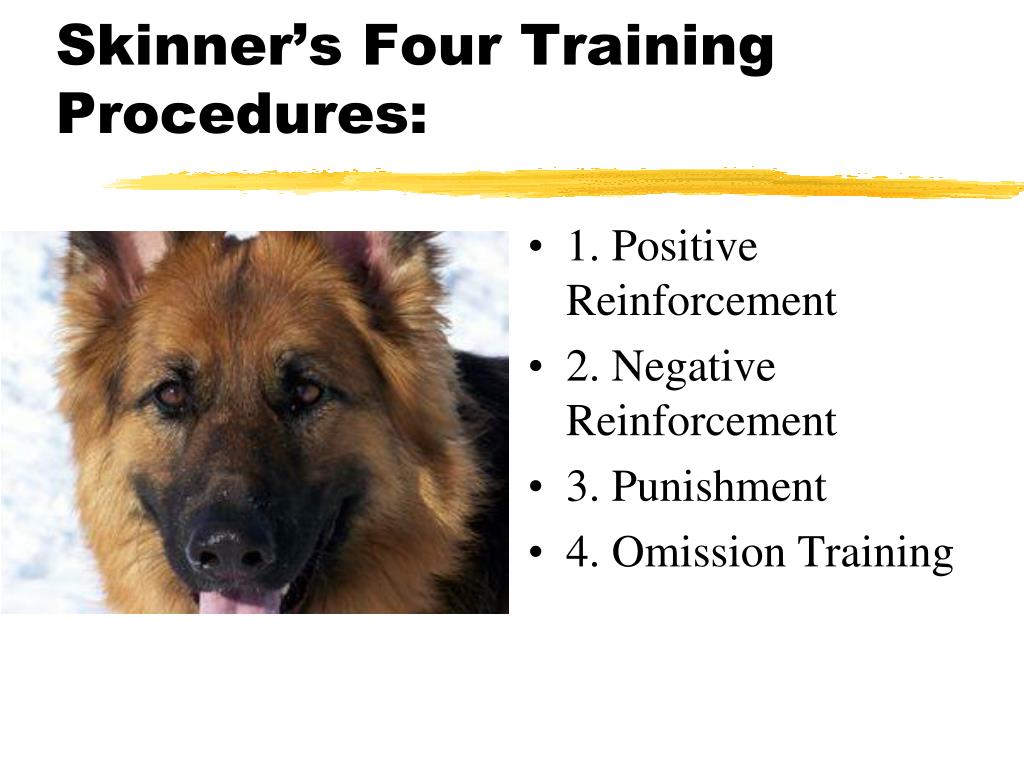 Skinner’s Four Training Procedures:

• 1. Positive Reinforcement
• 2. Negative Reinforcement
• 3. Punishment
• 4. Omission Training